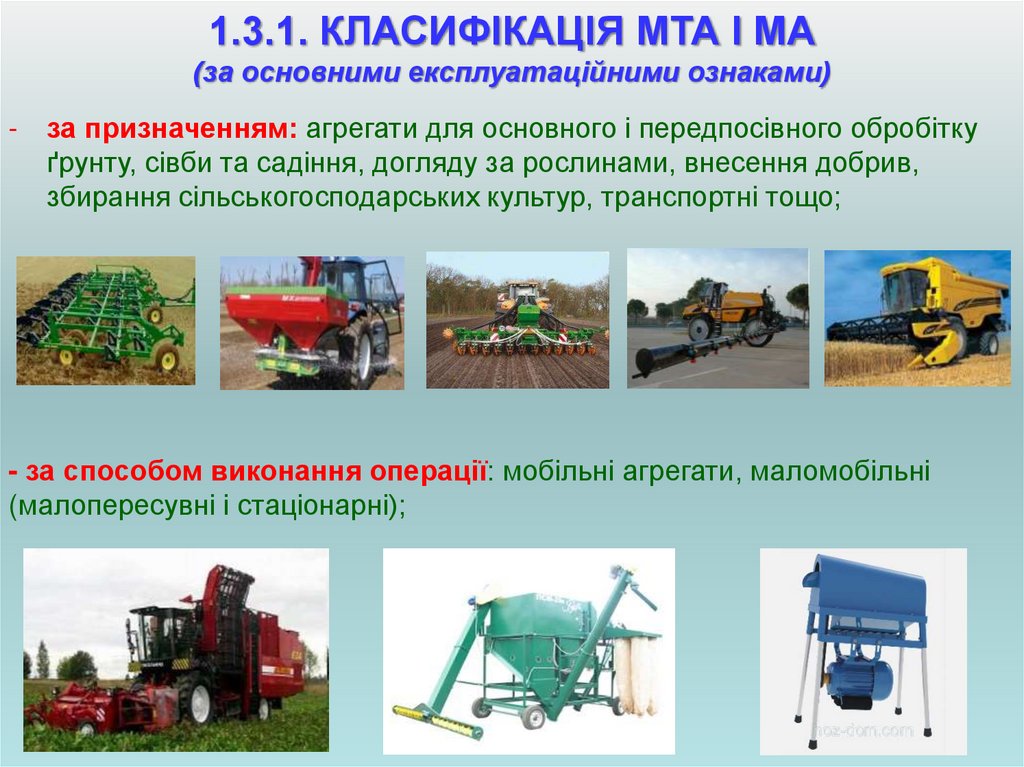 1.3.1. КЛАСИФІКАЦІЯ МТА І МА
(за основними експлуатаційними ознаками)

- за призначенням: агрегати для основного і передпосівного обробітку ґрунту, сівби та садіння, догляду за рослинами, внесення добрив, збирання сільськогосподарських культур, транспортні тощо;

- за способом виконання операції: мобільні агрегати, маломобільні (малопересувні і стаціонарні);

hoz-dom.com